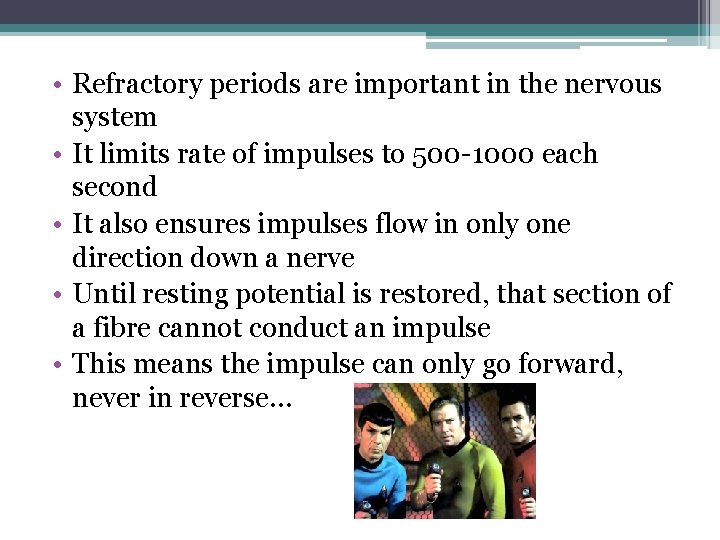 • Refractory periods are important in the nervous system
• It limits rate of impulses to 500-1000 each second
• It also ensures impulses flow in only one direction down a nerve
• Until resting potential is restored, that section of a fibre cannot conduct an impulse
• This means the impulse can only go forward, never in reverse…